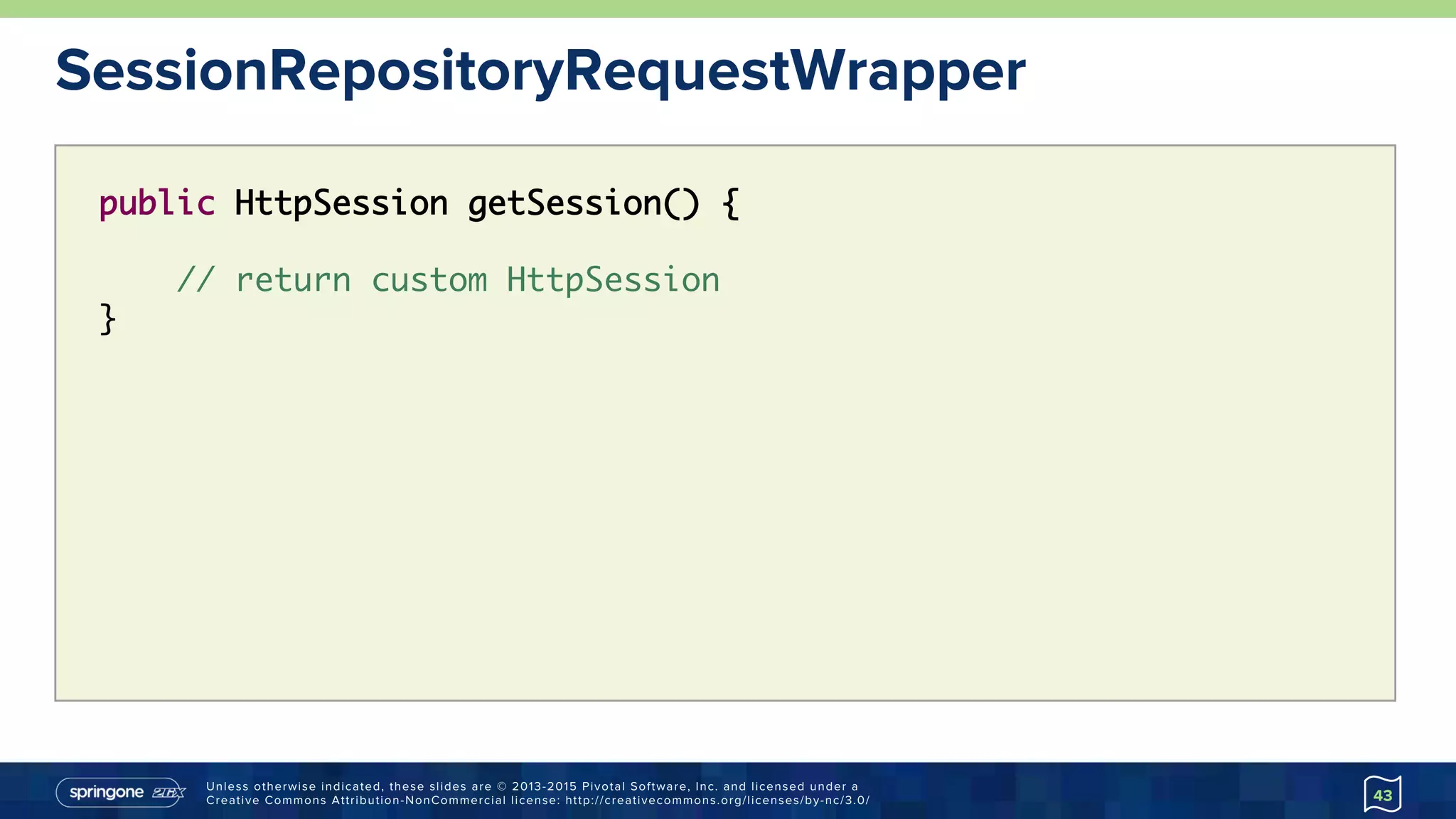 SessionRepositoryRequestWrapper

public HttpSession getSession() {

    // return custom HttpSession
}

springone 2GX

Unless otherwise indicated, these slides are © 2013-2015 Pivotal Software, Inc. and licensed under a Creative Commons Attribution-NonCommercial license: http://creativecommons.org/licenses/by-nc/3.0/

43